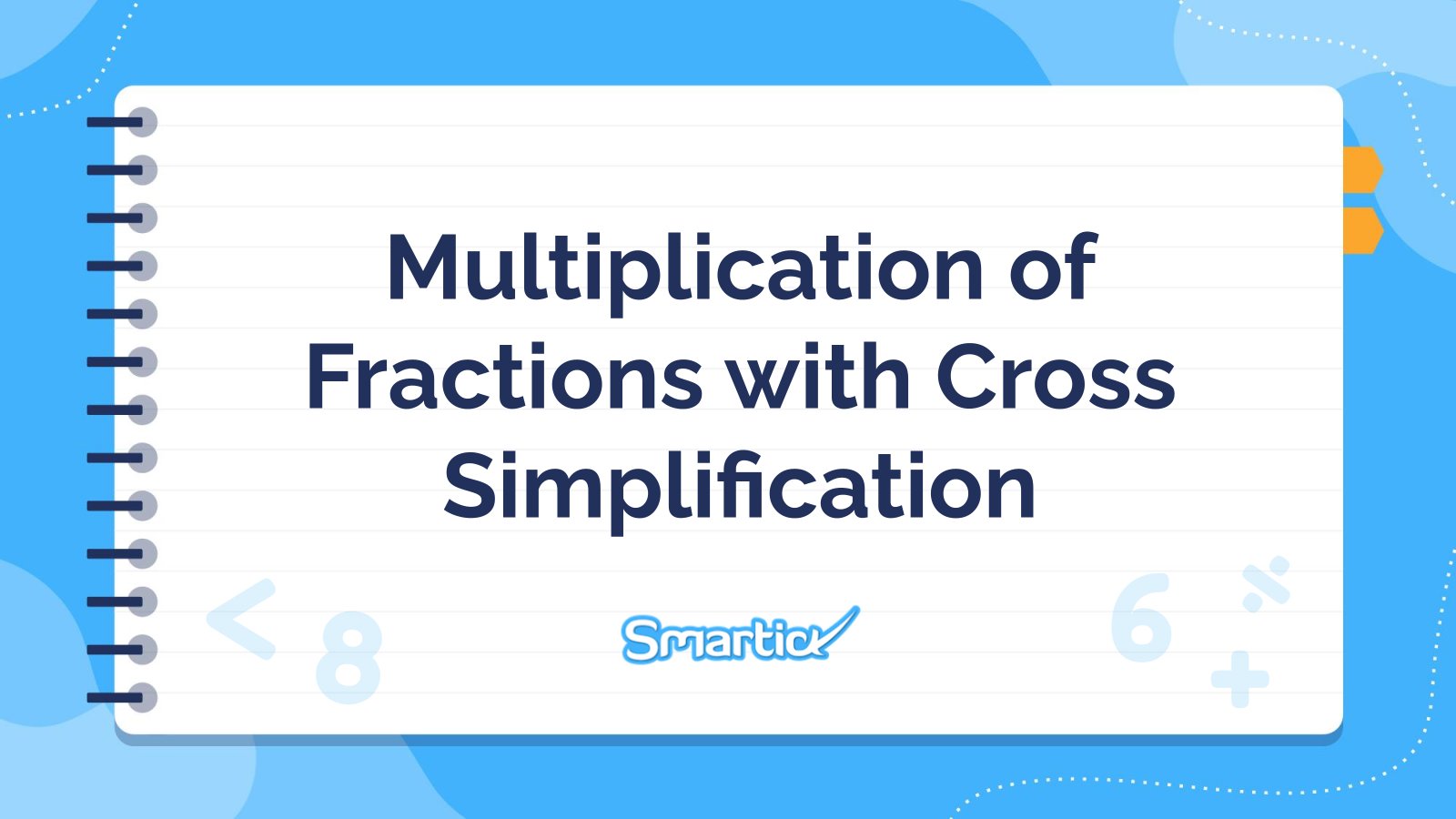 Multiplication of Fractions with Cross Simplification

Smartick